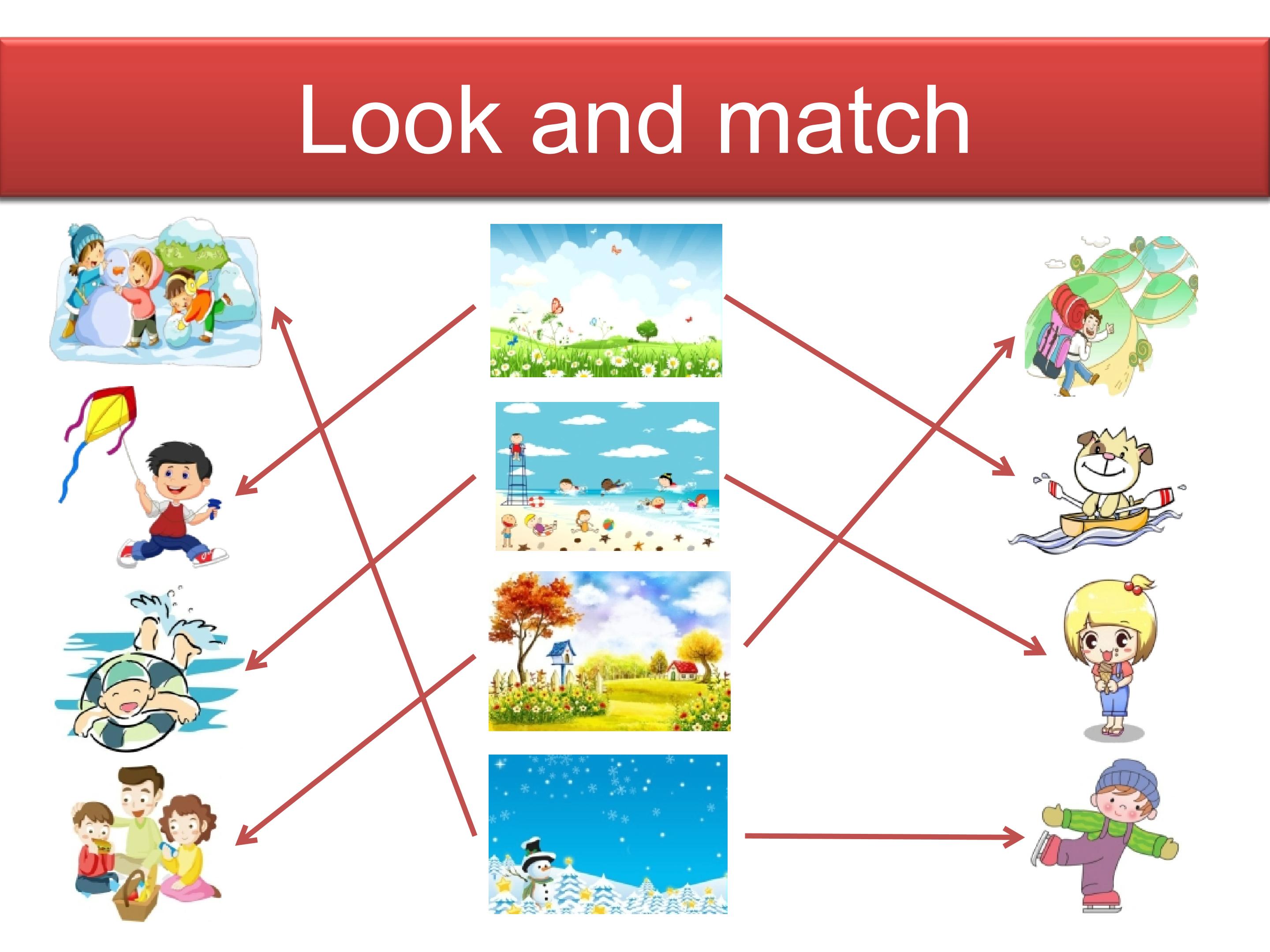 Look and match